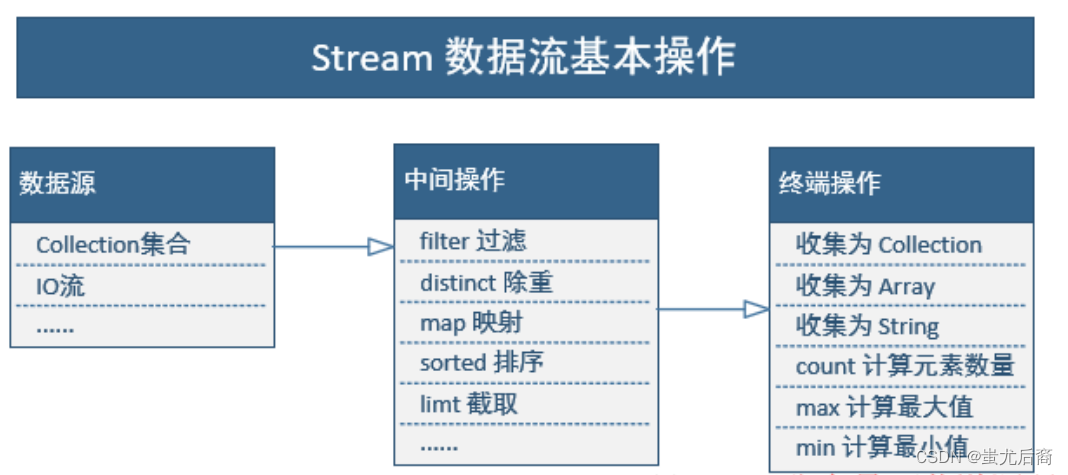 Stream 数据流基本操作

数据源
Collection集合
IO流
......

中间操作
filter 过滤
distinct 除重
map 映射
sorted 排序
limt 截取
......

终端操作
收集为 Collection
收集为 Array
收集为 String
count 计算元素数量
max 计算最大值
min 计算最小值

CSDN @蚩尤后裔